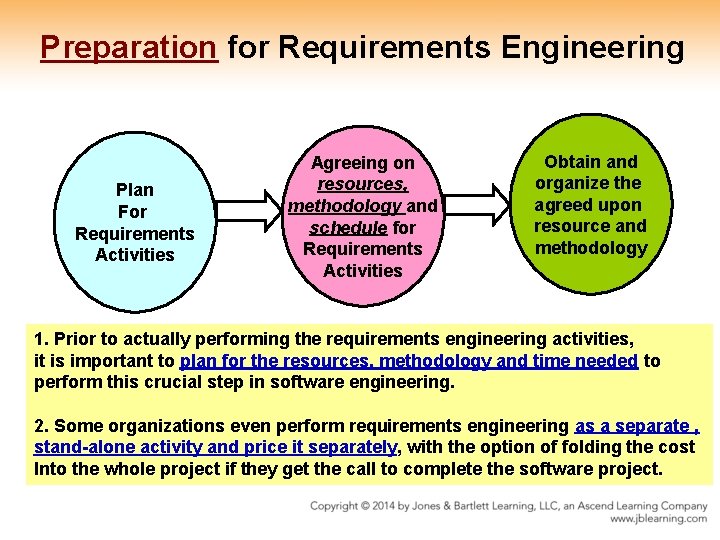 Preparation for Requirements Engineering

Plan For Requirements Activities

Agreeing on resources, methodology and schedule for Requirements Activities

Obtain and organize the agreed upon resource and methodology

1. Prior to actually performing the requirements engineering activities, it is important to plan for the resources, methodology and time needed to perform this crucial step in software engineering.

2. Some organizations even perform requirements engineering as a separate , stand-alone activity and price it separately, with the option of folding the cost Into the whole project if they get the call to complete the software project.

Copyright © 2014 by Jones & Bartlett Learning, LLC, an Ascend Learning Company
www.jblearning.com